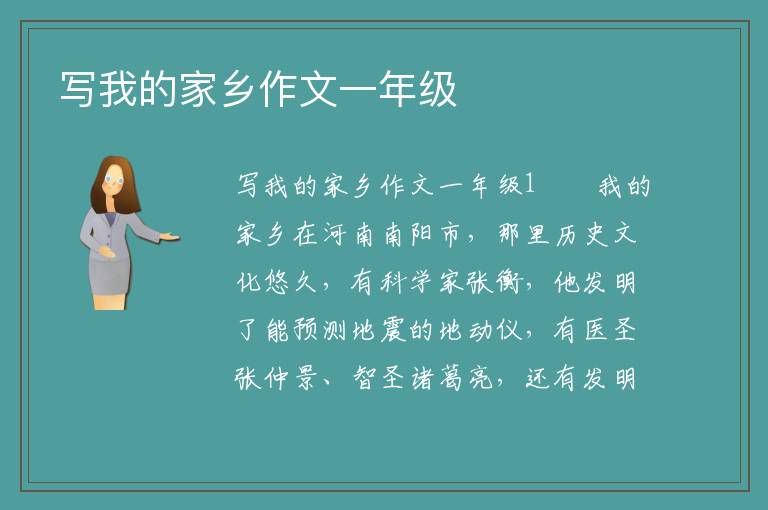 写我的家乡作文一年级

写我的家乡作文一年级1　　我的家乡在河南南阳市，那里历史文化悠久，有科学家张衡，他发明了能预测地震的地动仪，有医圣张仲景、智圣诸葛亮，还有发明